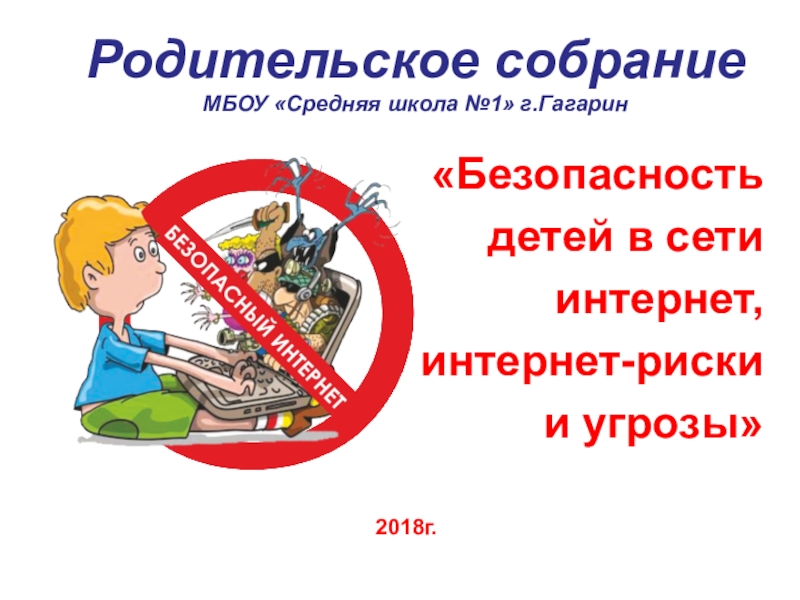 Родительское собрание
МБОУ «Средняя школа №1» г.Гагарин

БЕЗОПАСНЫЙ ИНТЕРНЕТ

«Безопасность детей в сети интернет, интернет-риски и угрозы»

2018г.